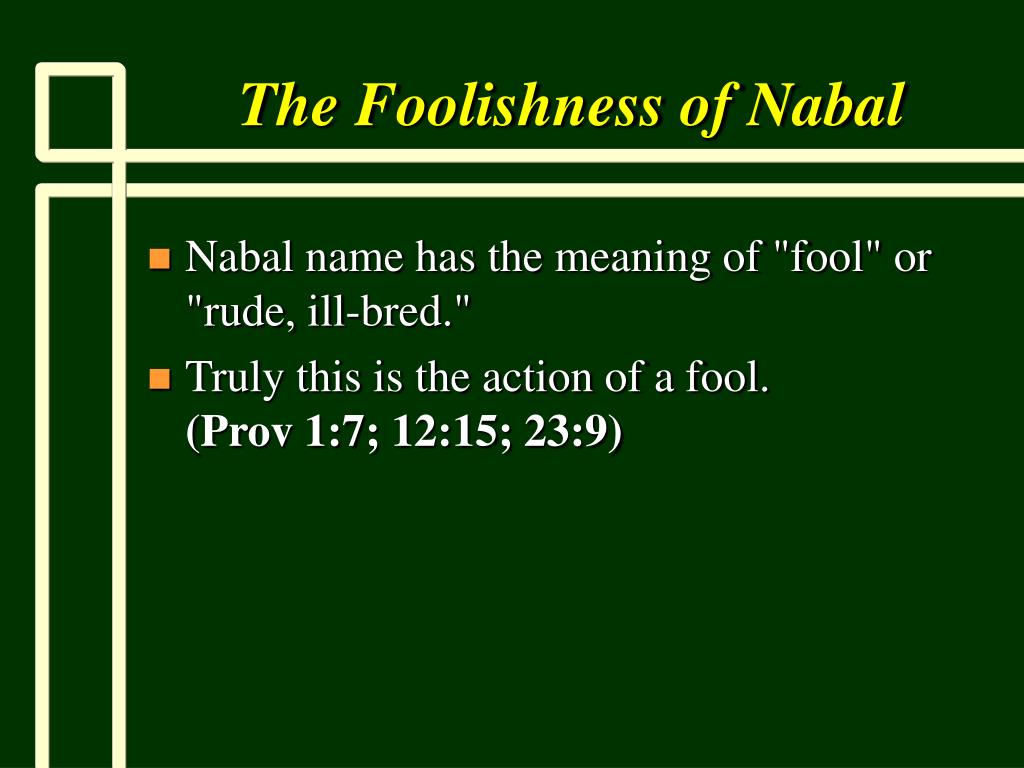 The Foolishness of Nabal

Nabal name has the meaning of "fool" or "rude, ill-bred."

Truly this is the action of a fool.
(Prov 1:7; 12:15; 23:9)